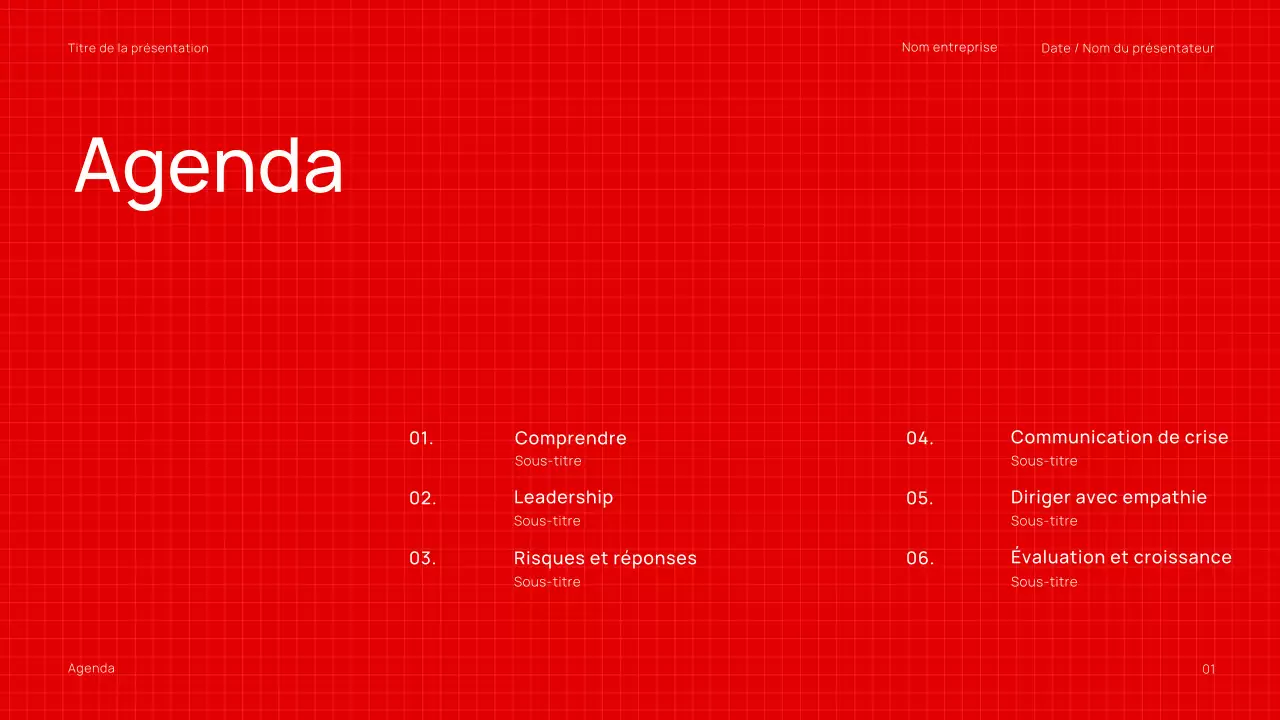 Titre de la présentation

Nom entreprise

Date / Nom du présentateur

Agenda

01.
Comprendre
Sous-titre

02.
Leadership
Sous-titre

03.
Risques et réponses
Sous-titre

04.
Communication de crise
Sous-titre

05.
Diriger avec empathie
Sous-titre

06.
Évaluation et croissance
Sous-titre

Agenda

01